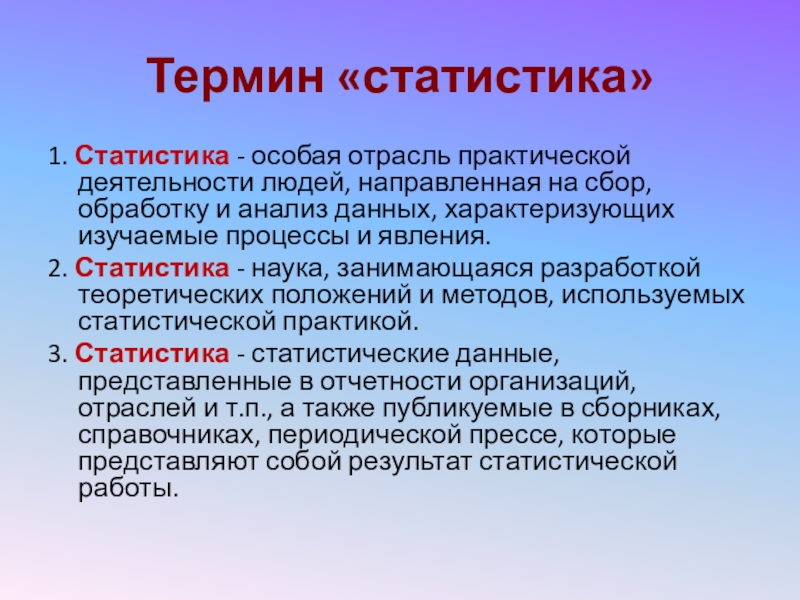 Термин «статистика»

1. Статистика - особая отрасль практической деятельности людей, направленная на сбор, обработку и анализ данных, характеризующих изучаемые процессы и явления.

2. Статистика - наука, занимающаяся разработкой теоретических положений и методов, используемых статистической практикой.

3. Статистика - статистические данные, представленные в отчетности организаций, отраслей и т.п., а также публикуемые в сборниках, справочниках, периодической прессе, которые представляют собой результат статистической работы.